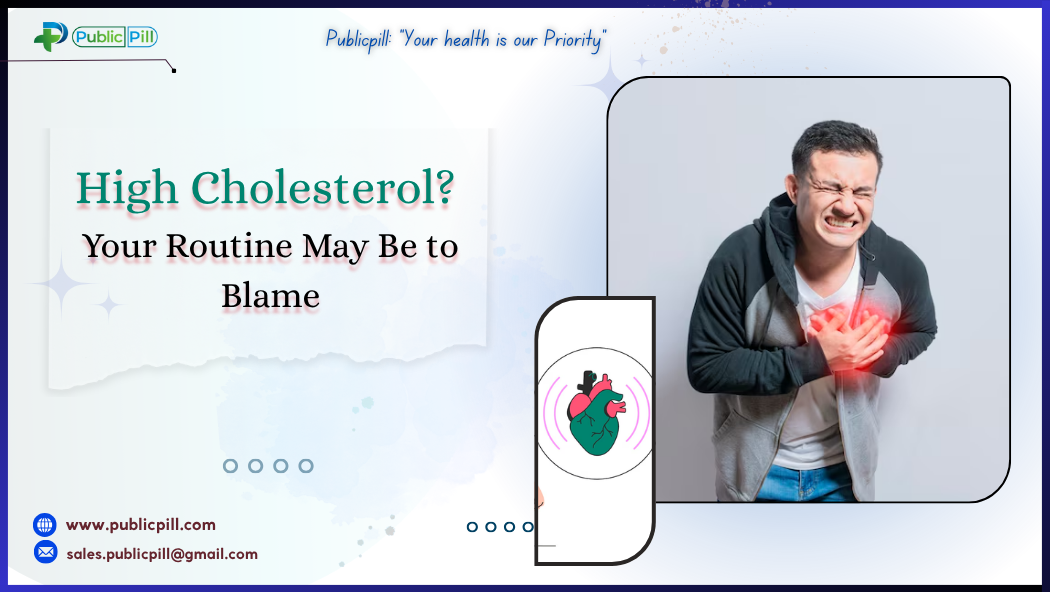 Public Pill

Publicpill: "Your health is our Priority"

High Cholesterol?

Your Routine May Be to Blame

www.publicpill.com

sales.publicpill@gmail.com